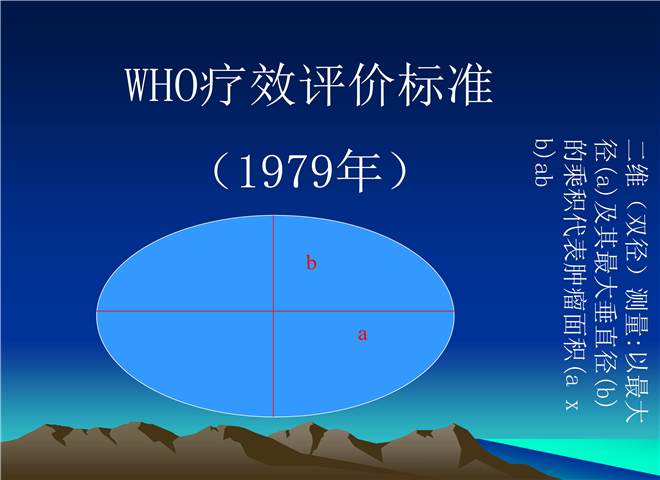 WHO疗效评价标准

（1979年）

b

a

二维（双径）测量:以最大径(a)及其最大垂直径(b)的乘积代表肿瘤面积(a x b)ab